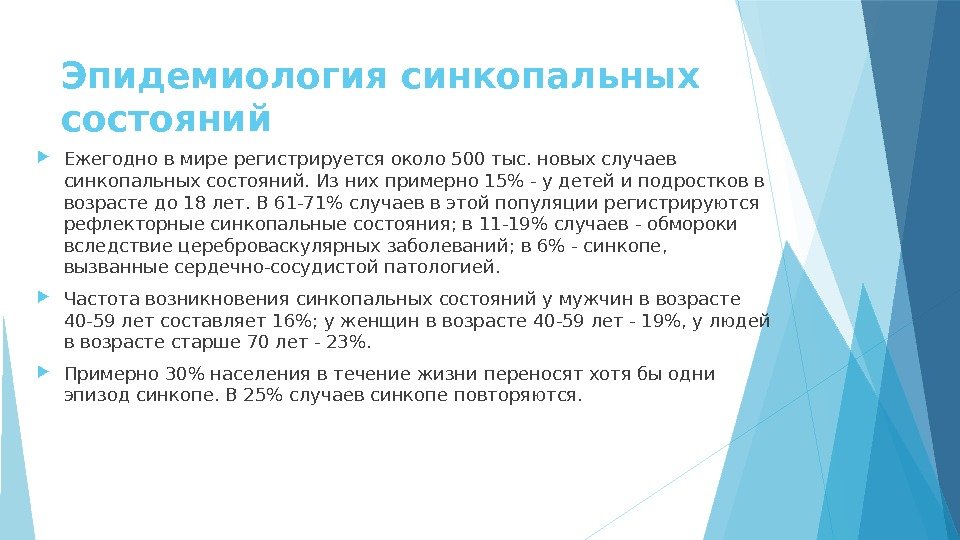 Эпидемиология синкопальных состояний

Ежегодно в мире регистрируется около 500 тыс. новых случаев синкопальных состояний. Из них примерно 15% - у детей и подростков в возрасте до 18 лет. В 61-71% случаев в этой популяции регистрируются рефлекторные синкопальные состояния; в 11-19% случаев - обмороки вследствие цереброваскулярных заболеваний; в 6% - синкопе, вызванные сердечно-сосудистой патологией.

Частота возникновения синкопальных состояний у мужчин в возрасте 40-59 лет составляет 16%; у женщин в возрасте 40-59 лет - 19%, у людей в возрасте старше 70 лет - 23%.

Примерно 30% населения в течение жизни переносят хотя бы одни эпизод синкопе. В 25% случаев синкопе повторяются.